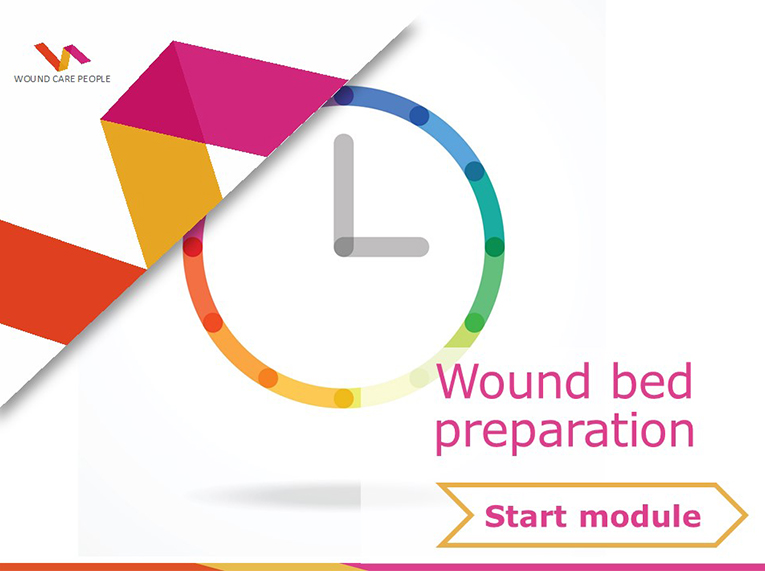 WOUND CARE PEOPLE

Wound bed preparation

Start module